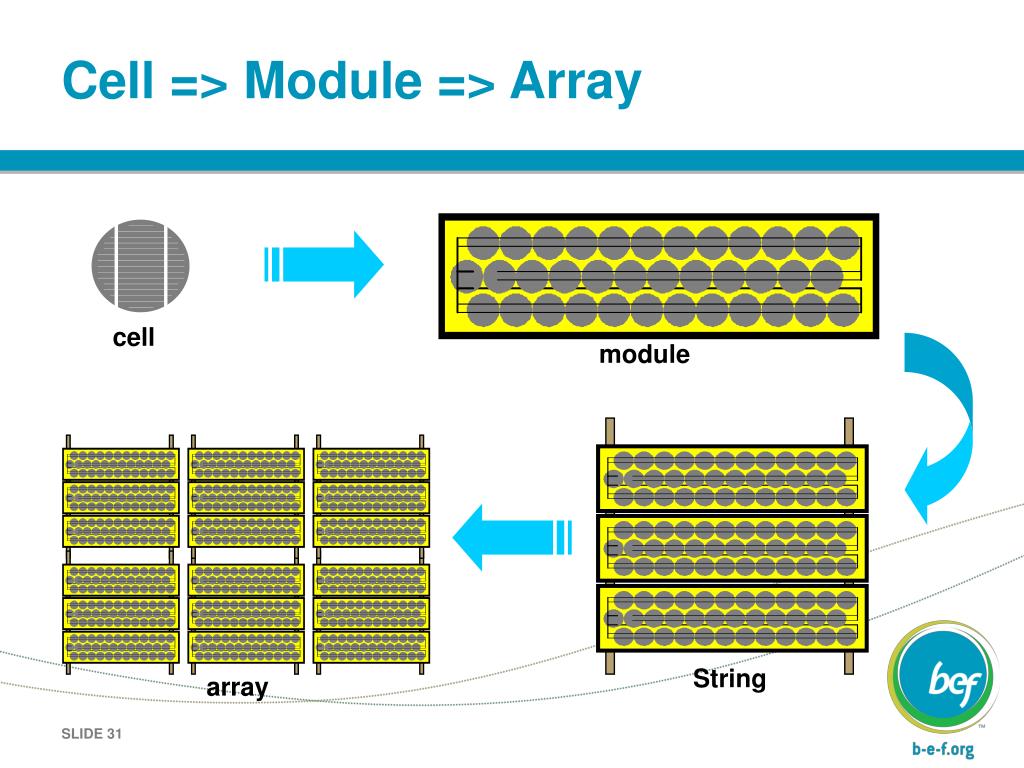 Cell => Module => Array

cell

module

String

array

SLIDE 31

bef

b-e-f.org